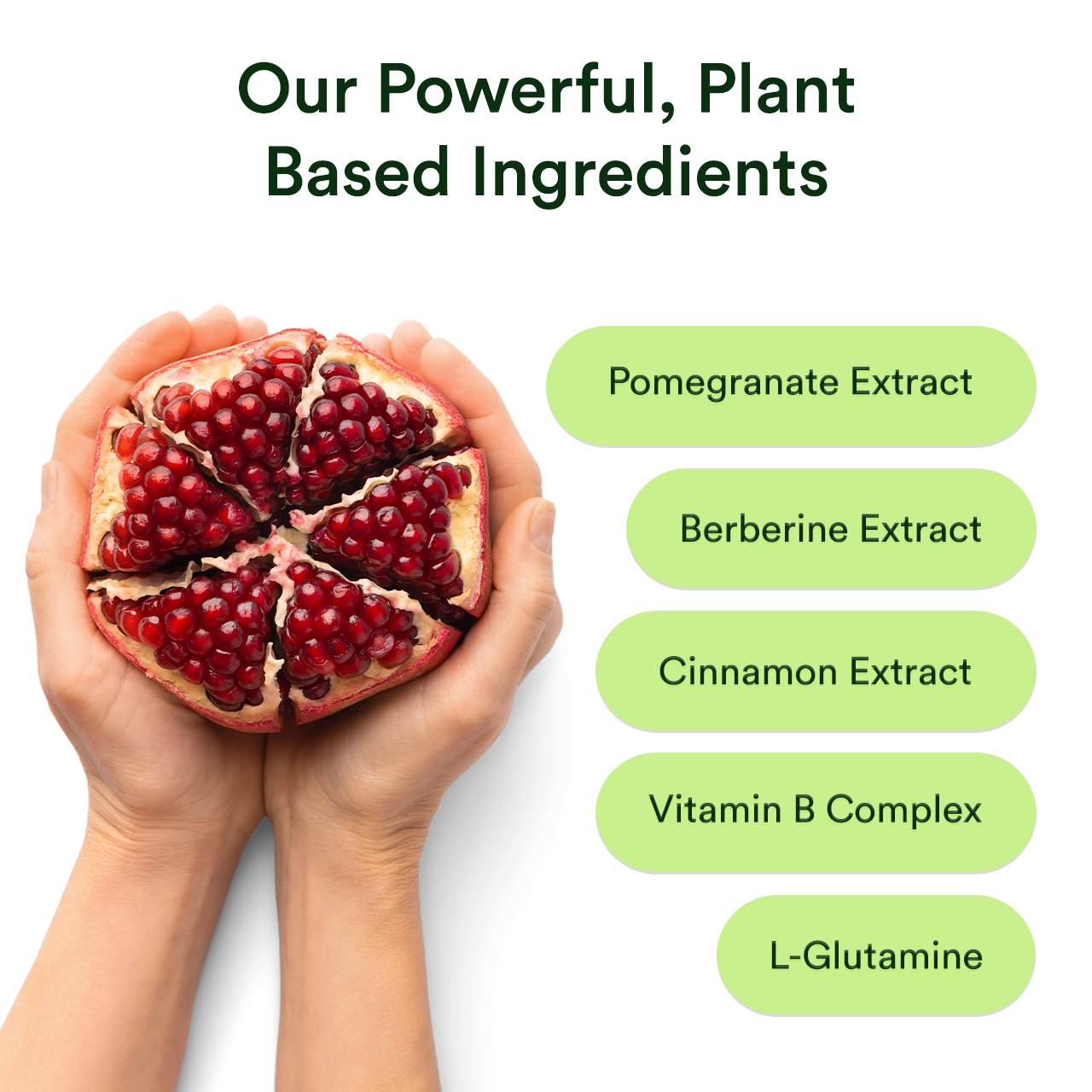 Our Powerful, Plant Based Ingredients

Pomegranate Extract

Berberine Extract

Cinnamon Extract

Vitamin B Complex

L-Glutamine